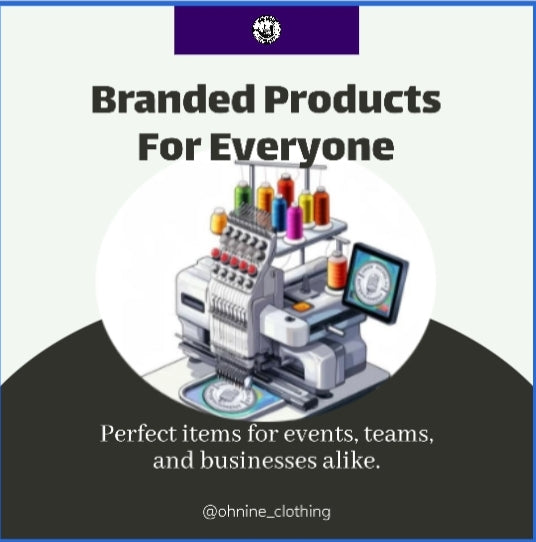 Branded Products For Everyone

Perfect items for events, teams, and businesses alike.

@ohnine_clothing